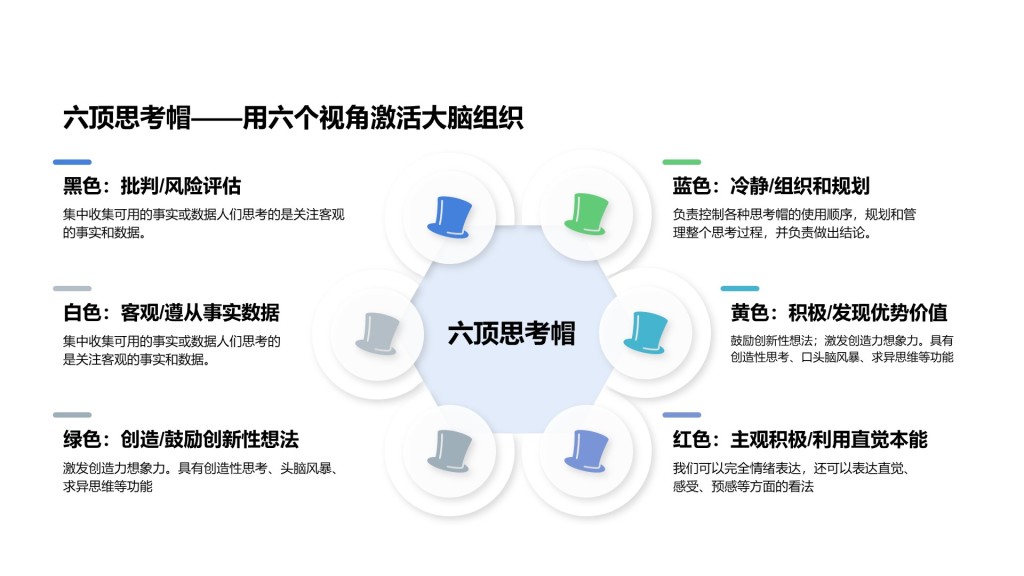 六顶思考帽——用六个视角激活大脑组织

黑色：批判/风险评估

集中收集可用的事实或数据人们思考的是关注客观的事实和数据。

白色：客观/遵从事实数据

集中收集可用的事实或数据人们思考的是关注客观的事实和数据。

绿色：创造/鼓励创新性想法

激发创造力想象力。具有创造性思考、头脑风暴、求异思维等功能

六顶思考帽

蓝色：冷静/组织和规划

负责控制各种思考帽的使用顺序，规划和管理整个思考过程，并负责做出结论。

黄色：积极/发现优势价值

鼓励创新性想法；激发创造力想象力。具有创造性思考、口头脑风暴、求异思维等功能

红色：主观积极/利用直觉本能

我们可以完全情绪表达，还可以表达直觉、感受、预感等方面的看法